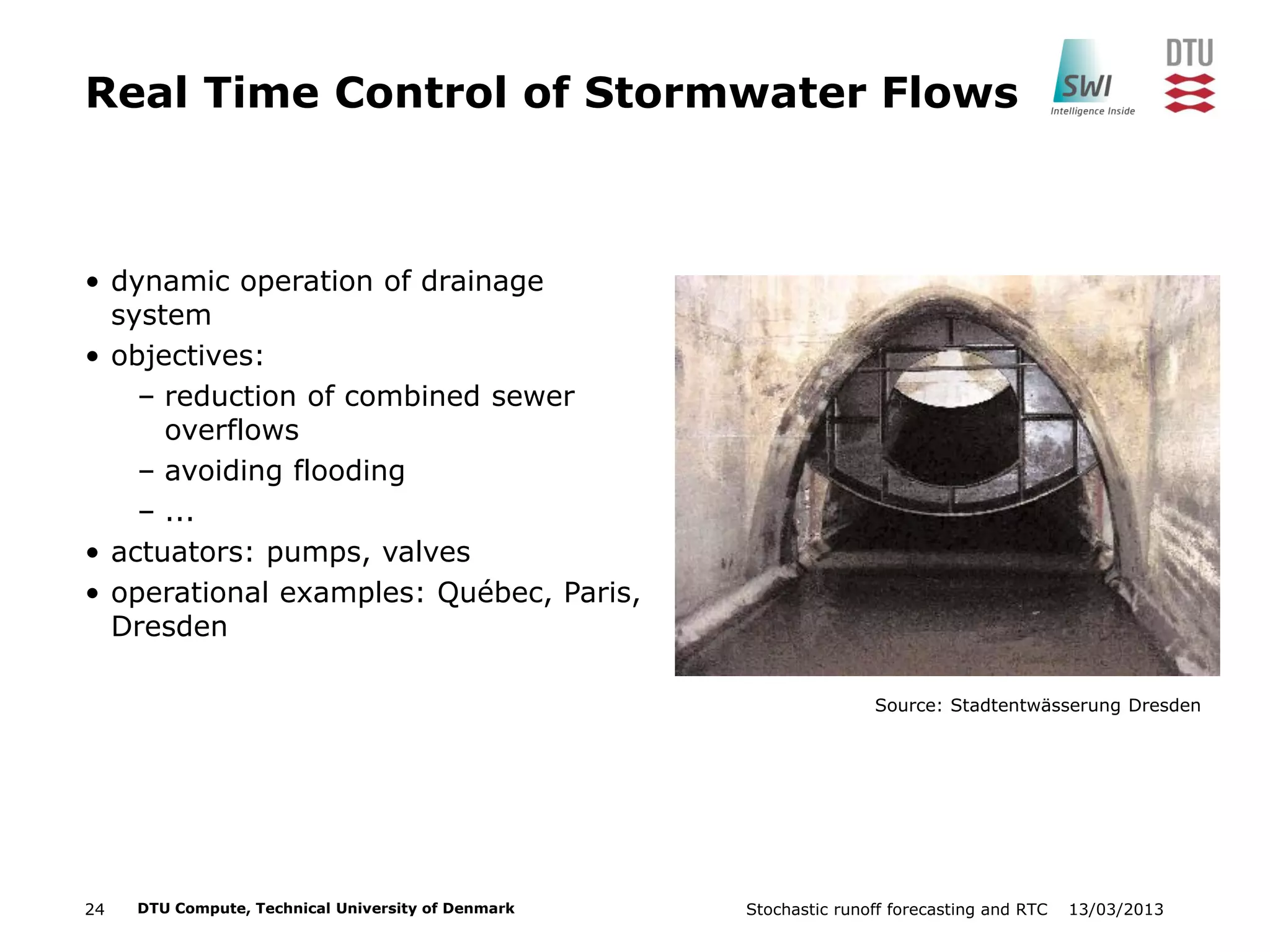 Real Time Control of Stormwater Flows

SWI
Intelligence Inside

DTU

• dynamic operation of drainage system
• objectives:
– reduction of combined sewer overflows
– avoiding flooding
– ...
• actuators: pumps, valves
• operational examples: Québec, Paris, Dresden

Source: Stadtentwässerung Dresden

24 DTU Compute, Technical University of Denmark

Stochastic runoff forecasting and RTC 13/03/2013